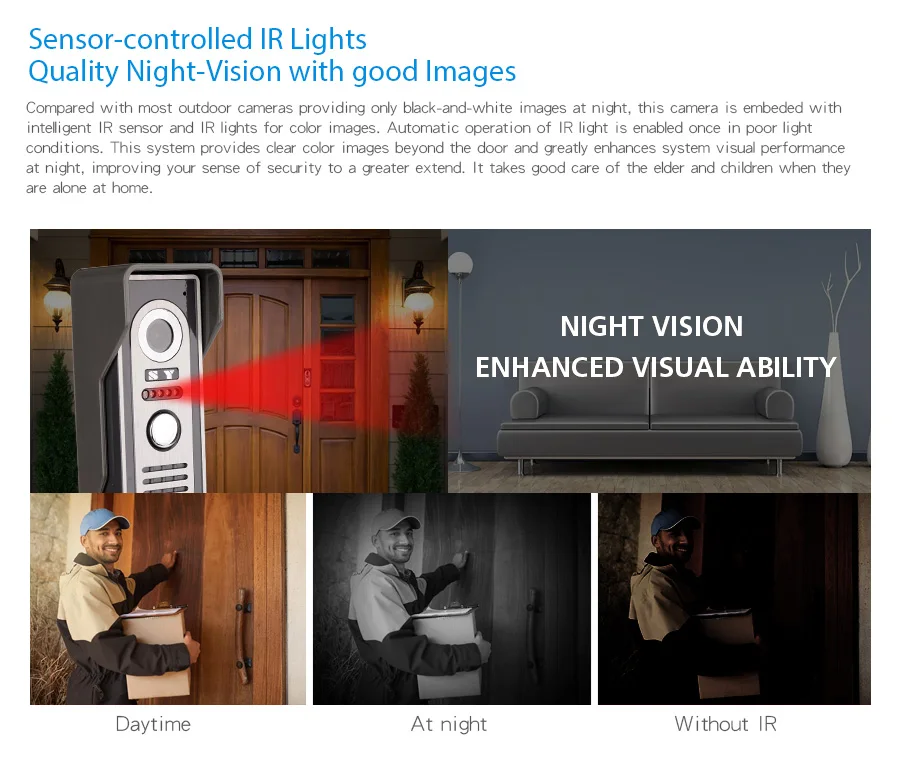 Sensor-controlled IR Lights
Quality Night-Vision with good Images

Compared with most outdoor cameras providing only black-and-white images at night, this camera is embeded with intelligent IR sensor and IR lights for color images. Automatic operation of IR light is enabled once in poor light conditions. This system provides clear color images beyond the door and greatly enhances system visual performance at night, improving your sense of security to a greater extend. It takes good care of the elder and children when they are alone at home.

SY

NIGHT VISION
ENHANCED VISUAL ABILITY

Daytime

At night

Without IR